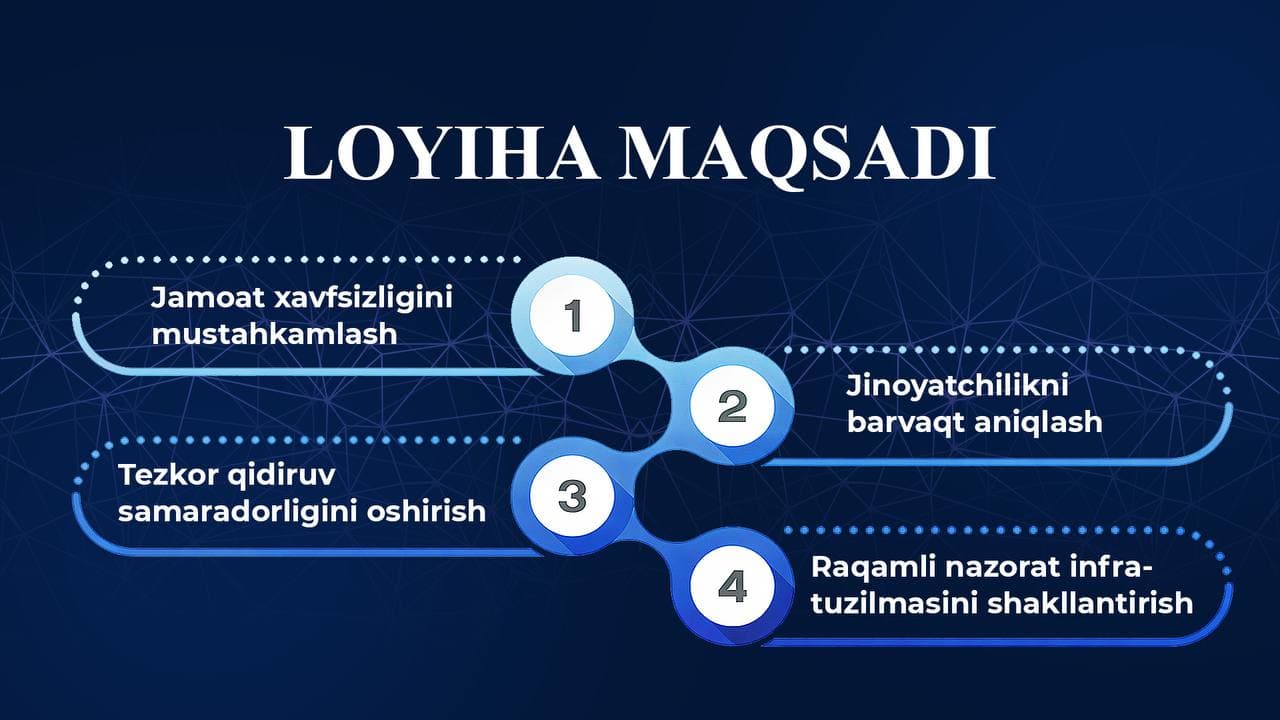 LOYIHA MAQSADI

1
Jamoat xavfsizligini mustahkamlash

2
Jinoyatchilikni barvaqt aniqlash

3
Tezkor qidiruv samaradorligini oshirish

4
Raqamli nazorat infratuzilmasini shakllantirish